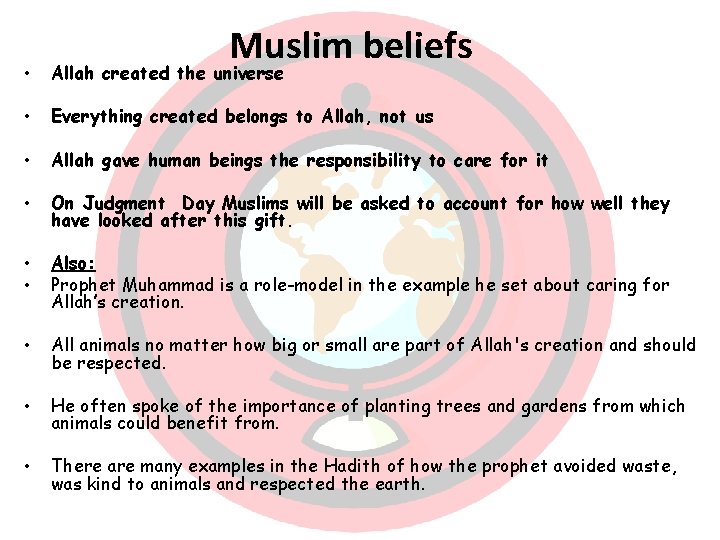 Muslim beliefs

• Allah created the universe

• Everything created belongs to Allah, not us

• Allah gave human beings the responsibility to care for it

• On Judgment  Day Muslims will be asked to account for how well they have looked after this gift.

• Also:

• Prophet Muhammad is a role-model in the example he set about caring for Allah's creation.

• All animals no matter how big or small are part of Allah's creation and should be respected.

• He often spoke of the importance of planting trees and gardens from which animals could benefit from.

• There are many examples in the Hadith of how the prophet avoided waste, was kind to animals and respected the earth.